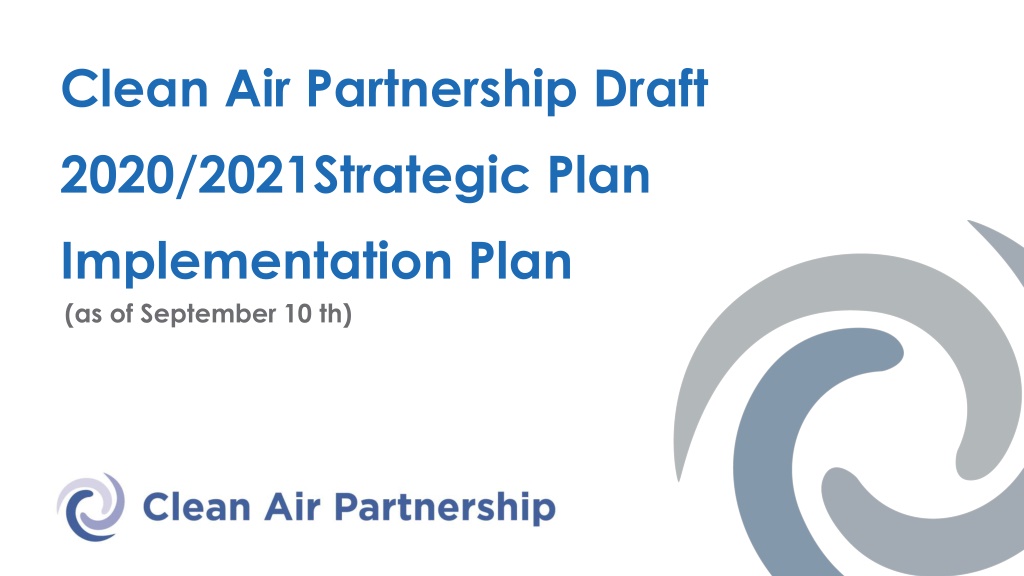 Clean Air Partnership Draft 2020/2021Strategic Plan Implementation Plan

(as of September 10 th)

Clean Air Partnership